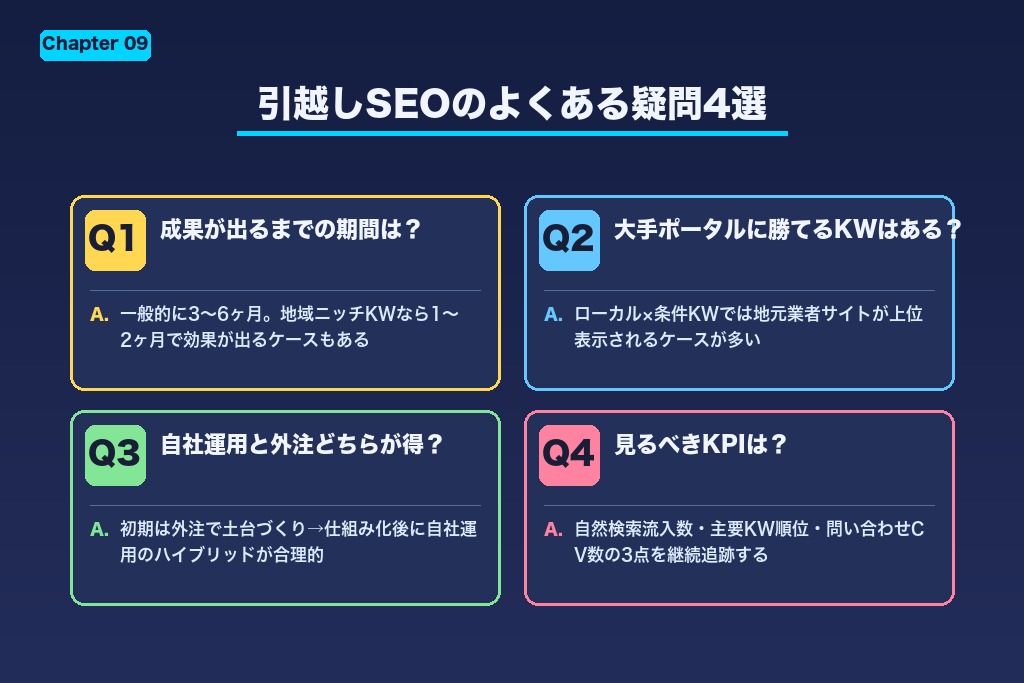 Chapter 09

引越しSEOのよくある疑問4選

Q1 成果が出るまでの期間は？

A. 一般的に3〜6ヶ月。地域ニッチKWなら1〜2ヶ月で効果が出るケースもある

Q2 大手ポータルに勝てるKWはある？

A. ローカル×条件KWでは地元業者サイトが上位表示されるケースが多い

Q3 自社運用と外注どちらが得？

A. 初期は外注で土台づくり→仕組み化後に自社運用のハイブリッドが合理的

Q4 見るべきKPIは？

A. 自然検索流入数・主要KW順位・問い合わせCV数の3点を継続追跡する